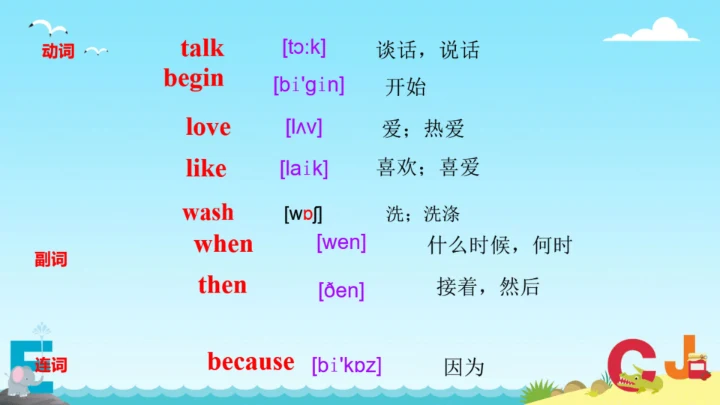 动词

talk [tɔ:k] 谈话，说话

begin [bi'gin] 开始

love [lʌv] 爱；热爱

like [laik] 喜欢；喜爱

wash [wɒʃ] 洗；洗涤

副词

when [wen] 什么时候，何时

then [ðen] 接着，然后

连词

because [bi'kɒz] 因为